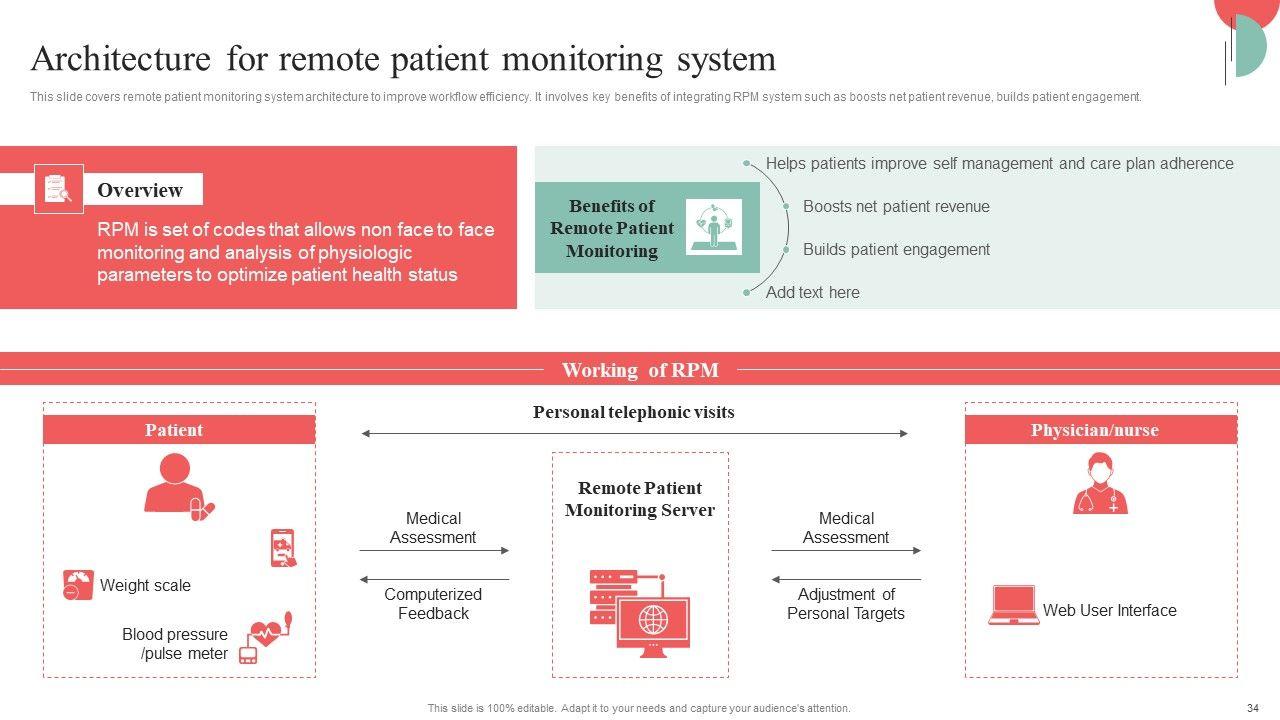 Architecture for remote patient monitoring system

This slide covers remote patient monitoring system architecture to improve workflow efficiency. It involves key benefits of integrating RPM system such as boosts net patient revenue, builds patient engagement.

Overview

RPM is set of codes that allows non face to face monitoring and analysis of physiologic parameters to optimize patient health status

Benefits of Remote Patient Monitoring

Helps patients improve self management and care plan adherence

Boosts net patient revenue

Builds patient engagement

Add text here

Working of RPM

Patient

Weight scale

Blood pressure /pulse meter

Personal telephonic visits

Medical Assessment

Computerized Feedback

Remote Patient Monitoring Server

Medical Assessment

Adjustment of Personal Targets

Physician/nurse

Web User Interface

This slide is 100% editable. Adapt it to your needs and capture your audience's attention.

34